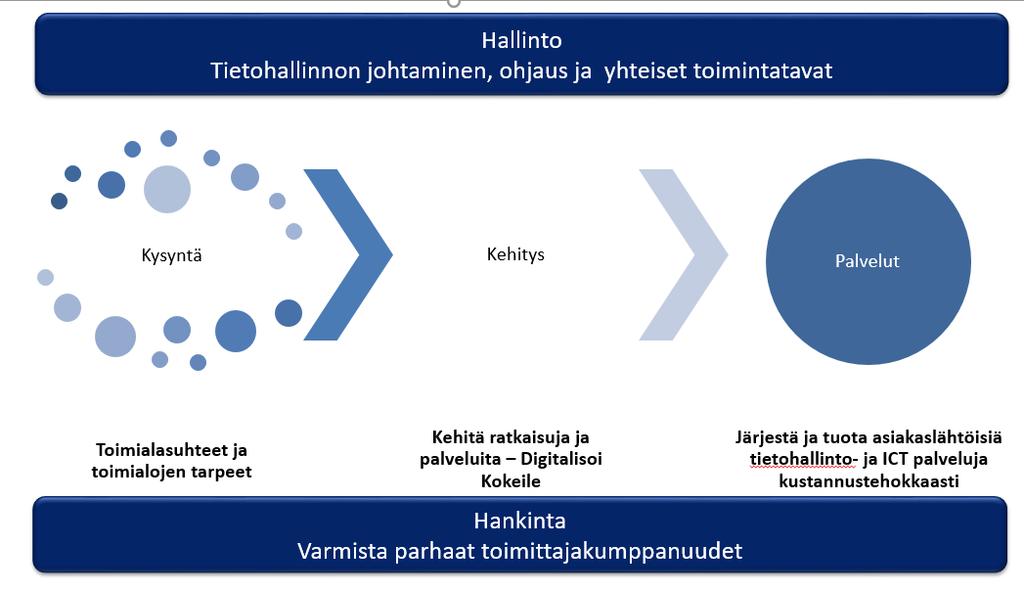 Hallinto
Tietohallinnon johtaminen, ohjaus ja yhteiset toimintatavat

Kysyntä

Kehitys

Palvelut

Toimialasuhteet ja toimialojen tarpeet

Kehitä ratkaisuja ja palveluita – Digitalisoi Kokeile

Järjestä ja tuota asiakaslähtöisiä tietohallinto- ja ICT palveluja kustannustehokkaasti

Hankinta
Varmista parhaat toimittajakumppanuudet